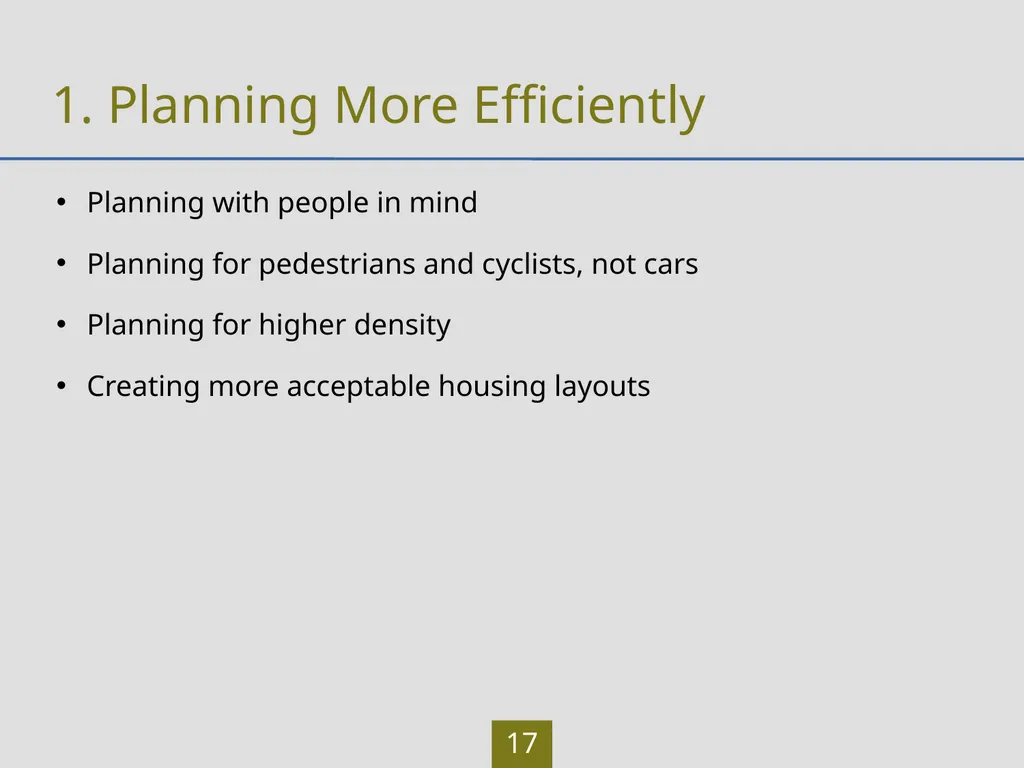 1. Planning More Efficiently

• Planning with people in mind

• Planning for pedestrians and cyclists, not cars

• Planning for higher density

• Creating more acceptable housing layouts

17